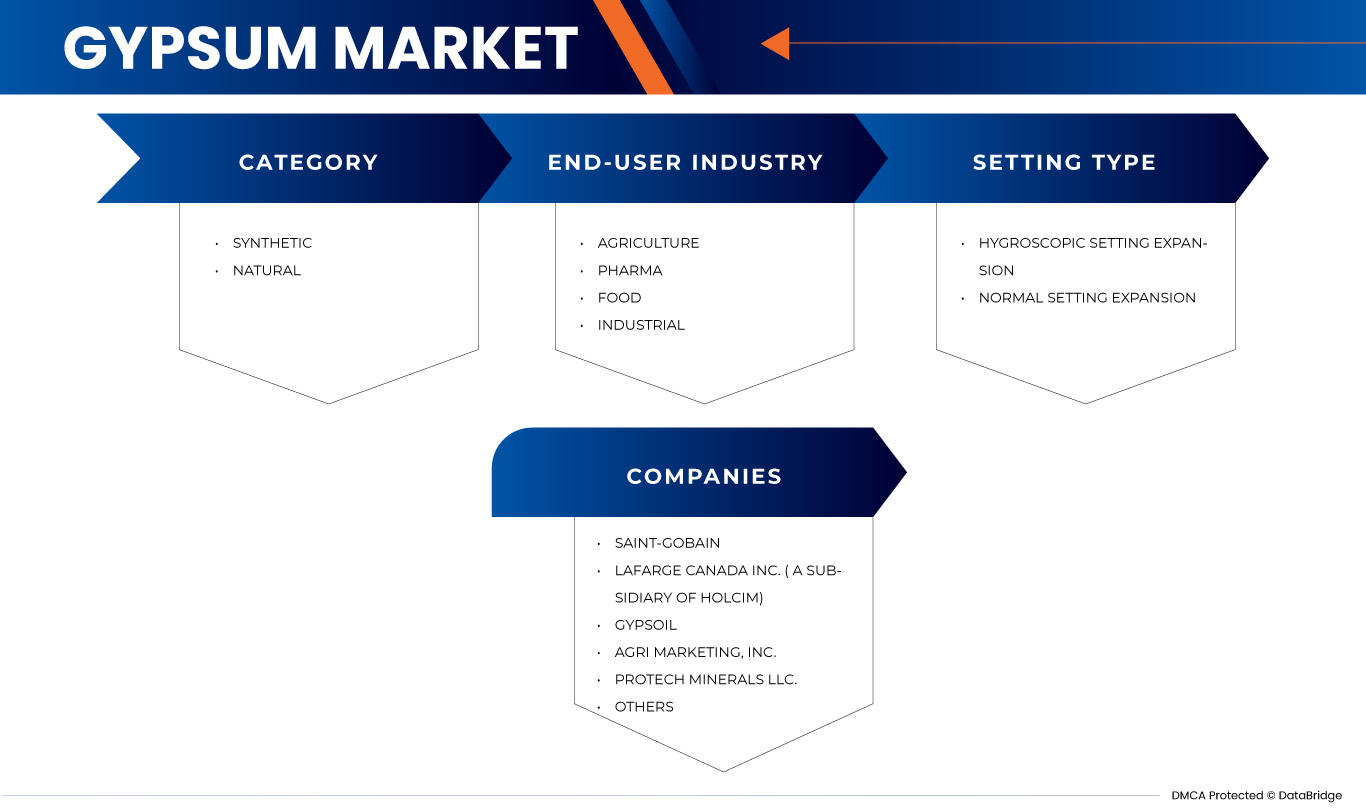 GYPSUM MARKET

CATEGORY

- SYNTHETIC
- NATURAL

END-USER INDUSTRY

- AGRICULTURE
- PHARMA
- FOOD
- INDUSTRIAL

SETTING TYPE

- HYGROSCOPIC SETTING EXPANSION
- NORMAL SETTING EXPANSION

COMPANIES

- SAINT-GOBAIN
- LAFARGE CANADA INC. ( A SUBSIDIARY OF HOLCIM)
- GYPSOIL
- AGRI MARKETING, INC.
- PROTECH MINERALS LLC.
- OTHERS

DMCA Protected © DataBridge